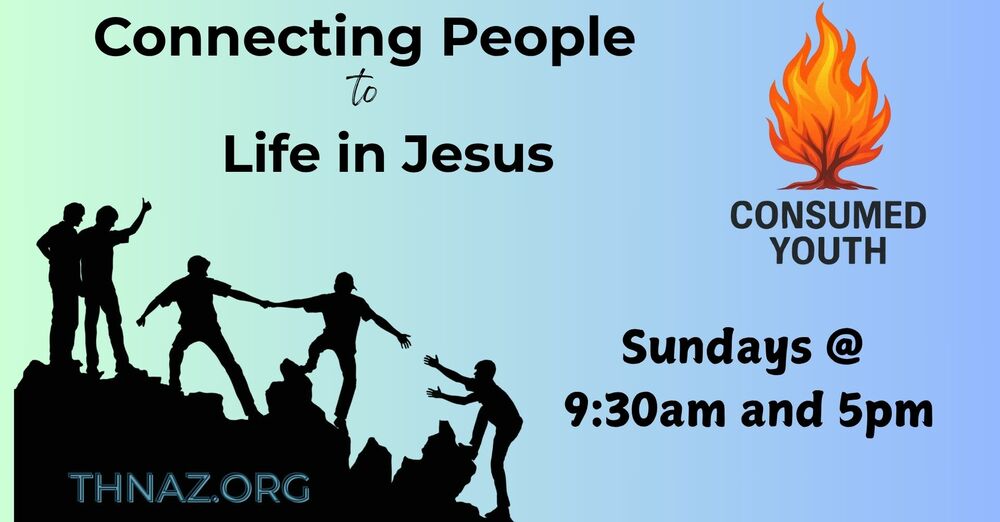 Connecting People
to
Life in Jesus

CONSUMED
YOUTH

Sundays @
9:30am and 5pm

THNAZ.ORG